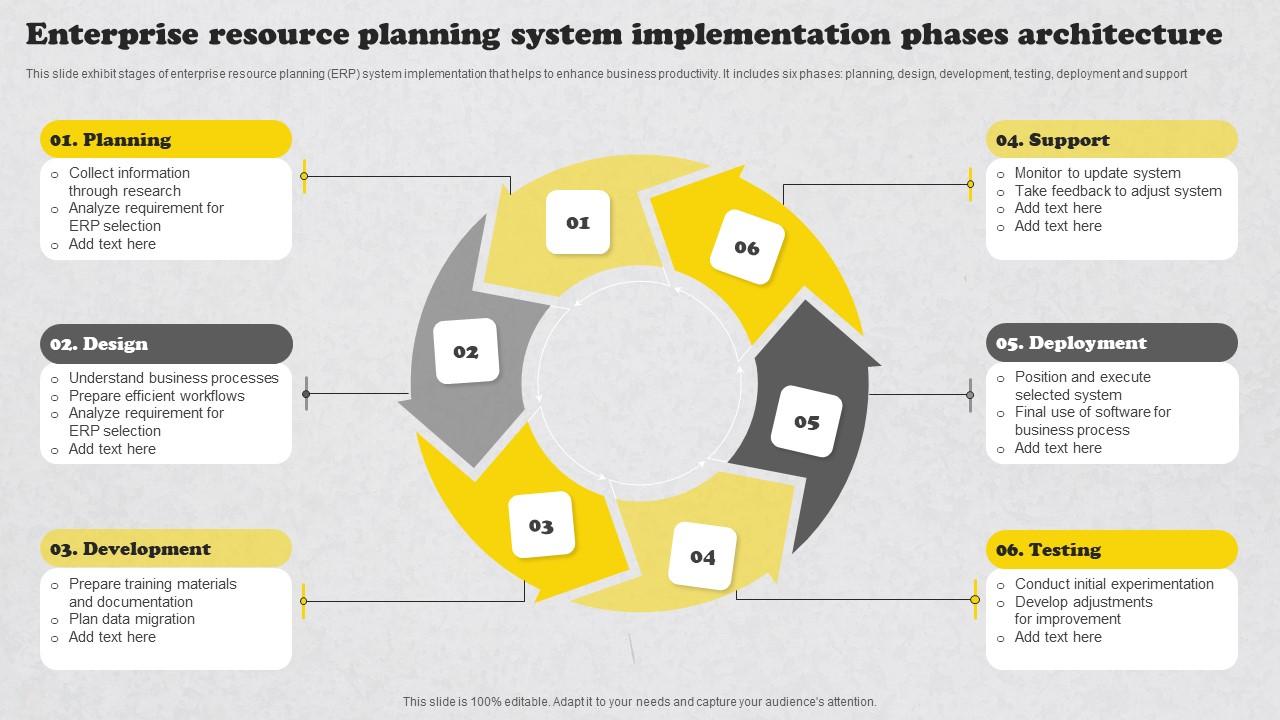 Enterprise resource planning system implementation phases architecture

This slide exhibit stages of enterprise resource planning (ERP) system implementation that helps to enhance business productivity. It includes six phases: planning, design, development, testing, deployment and support

01. Planning
- Collect information through research
- Analyze requirement for ERP selection
- Add text here

02. Design
- Understand business processes
- Prepare efficient workflows
- Analyze requirement for ERP selection
- Add text here

03. Development
- Prepare training materials and documentation
- Plan data migration
- Add text here

01

02

03

04

05

06

04. Support
- Monitor to update system
- Take feedback to adjust system
- Add text here
- Add text here

05. Deployment
- Position and execute selected system
- Final use of software for business process
- Add text here

06. Testing
- Conduct initial experimentation
- Develop adjustments for improvement
- Add text here

This slide is 100% editable. Adapt it to your needs and capture your audience's attention.